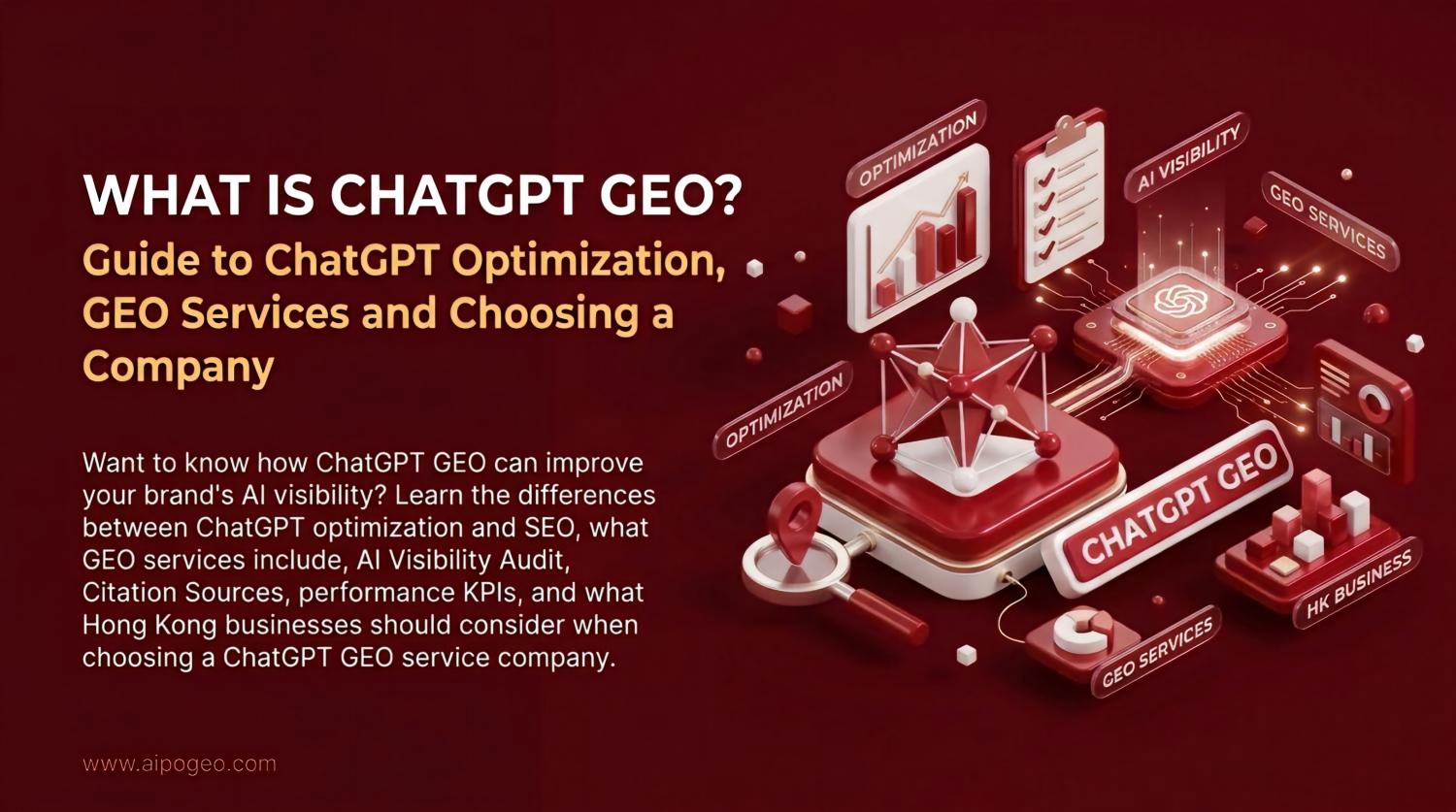 WHAT IS CHATGPT GEO?
Guide to ChatGPT Optimization, GEO Services and Choosing a Company

Want to know how ChatGPT GEO can improve your brand's AI visibility? Learn the differences between ChatGPT optimization and SEO, what GEO services include, AI Visibility Audit, Citation Sources, performance KPIs, and what Hong Kong businesses should consider when choosing a ChatGPT GEO service company.

www.aipogeo.com

OPTIMIZATION
AI VISIBILITY
GEO SERVICES
OPTIMIZATION
CHATGPT GEO
HK BUSINESS
GEO SERVICES